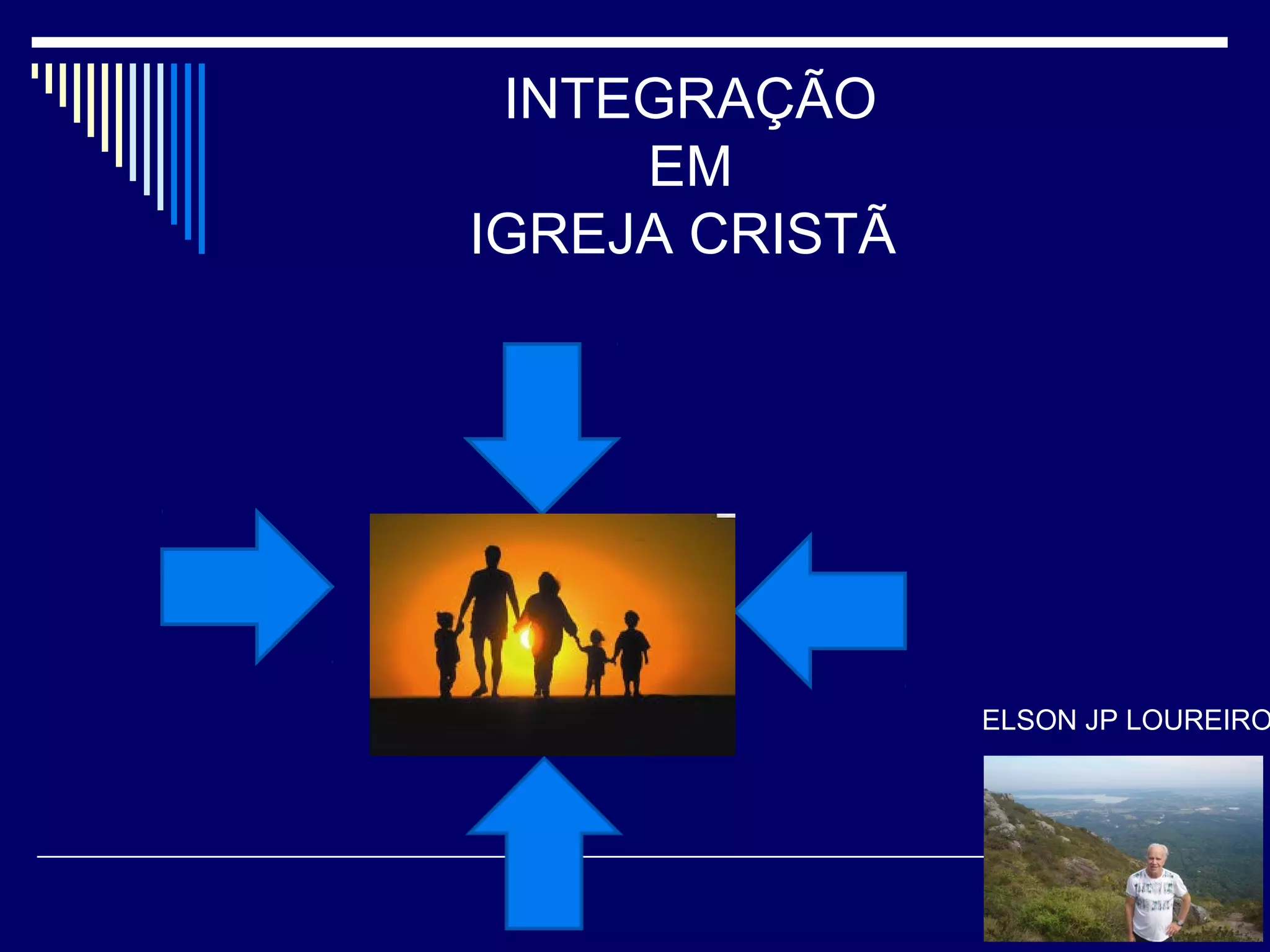 INTEGRAÇÃO
EM
IGREJA CRISTÃ

ELSON JP LOUREIRO